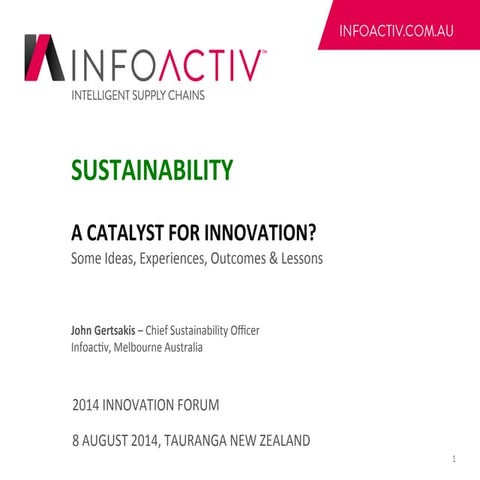 INFOACTIV.COM.AU

INFOACTIV™
INTELLIGENT SUPPLY CHAINS

SUSTAINABILITY

A CATALYST FOR INNOVATION?
Some Ideas, Experiences, Outcomes & Lessons

John Gertsakis – Chief Sustainability Officer
Infoactiv, Melbourne Australia

2014 INNOVATION FORUM

8 AUGUST 2014, TAURANGA NEW ZEALAND

1